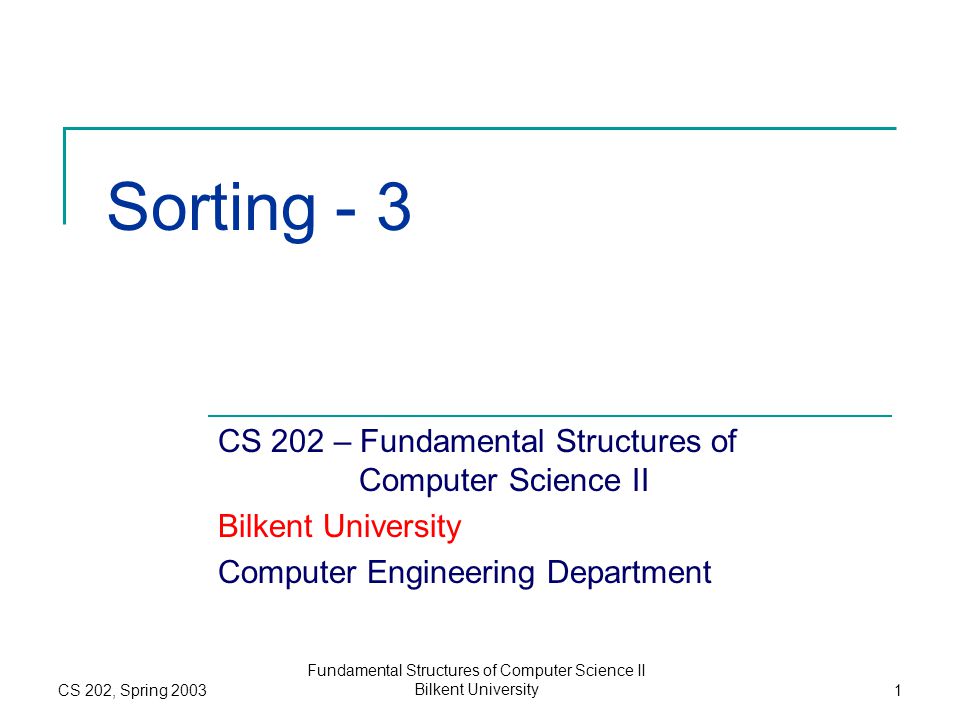 Sorting - 3

CS 202 – Fundamental Structures of Computer Science II

Bilkent University

Computer Engineering Department

CS 202, Spring 2003

Fundamental Structures of Computer Science II
Bilkent University

1